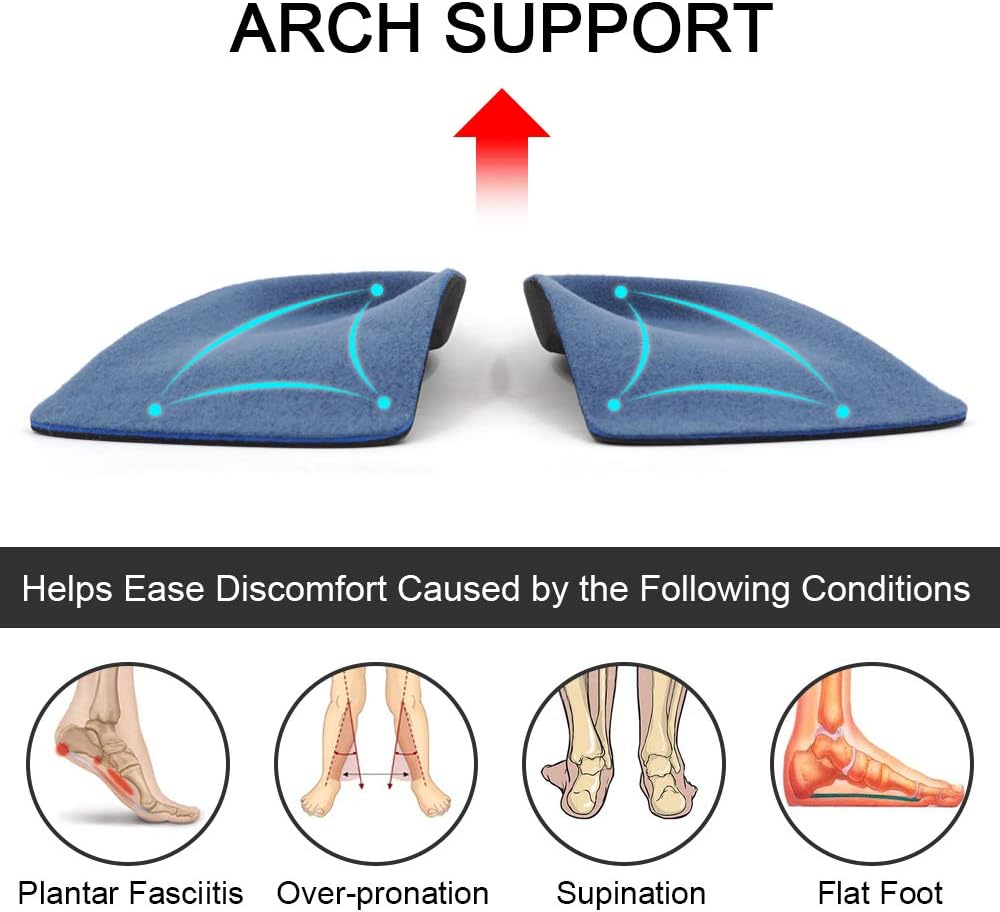 ARCH SUPPORT

Helps Ease Discomfort Caused by the Following Conditions

Plantar Fasciitis
Over-pronation
Supination
Flat Foot